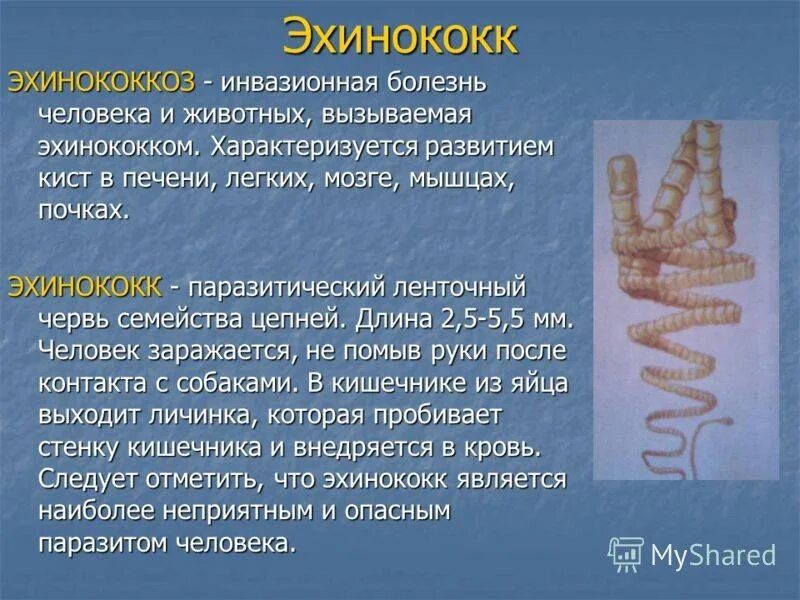 Эхинококк

ЭХИНОКОККОЗ - инвазионная болезнь человека и животных, вызываемая эхинококком. Характеризуется развитием кист в печени, легких, мозге, мышцах, почках.

ЭХИНОКОКК - паразитический ленточный червь семейства цепней. Длина 2,5-5,5 мм. Человек заражается, не помыв руки после контакта с собаками. В кишечнике из яйца выходит личинка, которая пробивает стенку кишечника и внедряется в кровь. Следует отметить, что эхинококк является наиболее неприятным и опасным паразитом человека.

MyShared